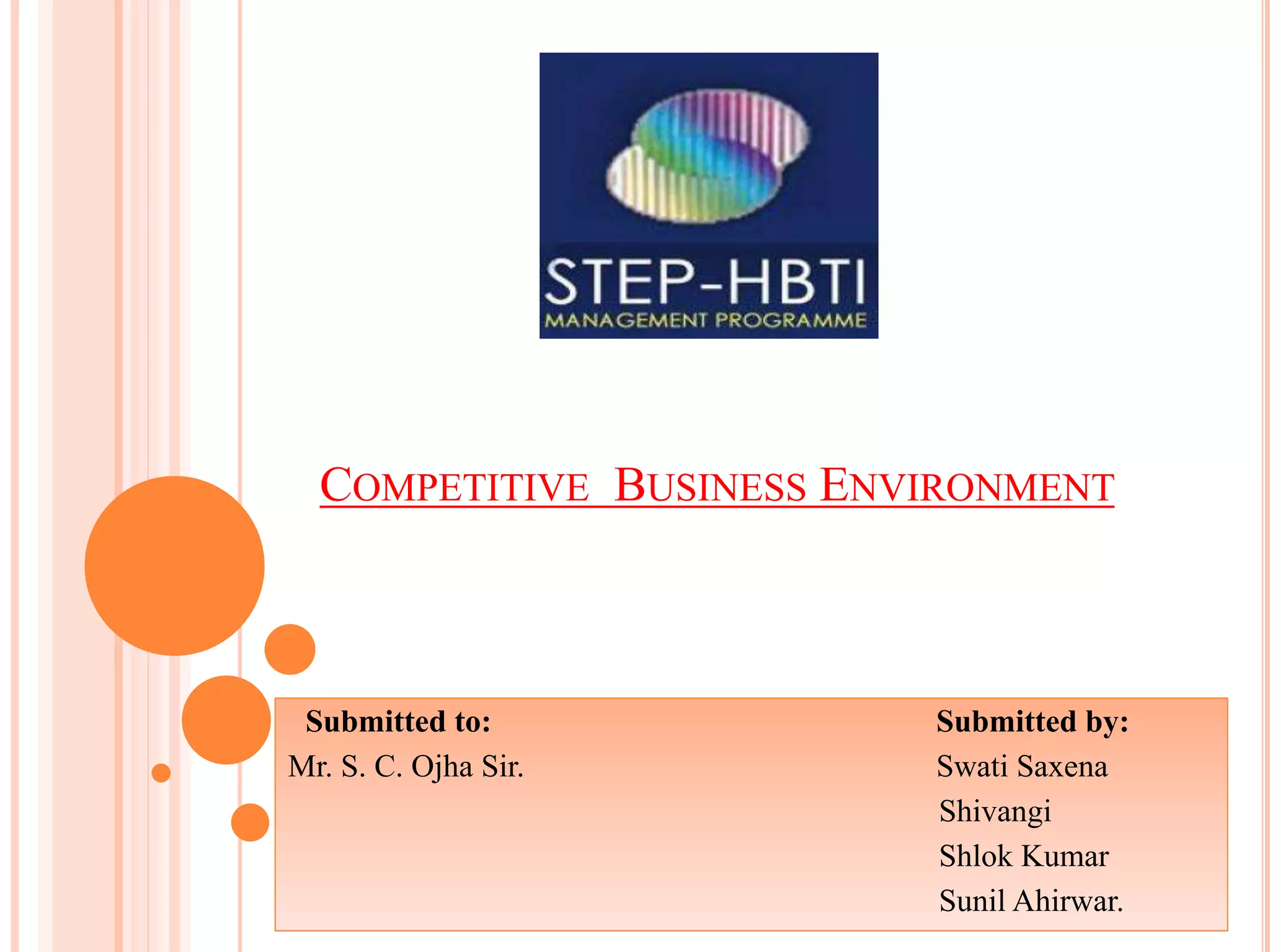 STEP-HBTI
MANAGEMENT PROGRAMME

COMPETITIVE BUSINESS ENVIRONMENT

Submitted to:
Mr. S. C. Ojha Sir.

Submitted by:
Swati Saxena
Shivangi
Shlok Kumar
Sunil Ahirwar.